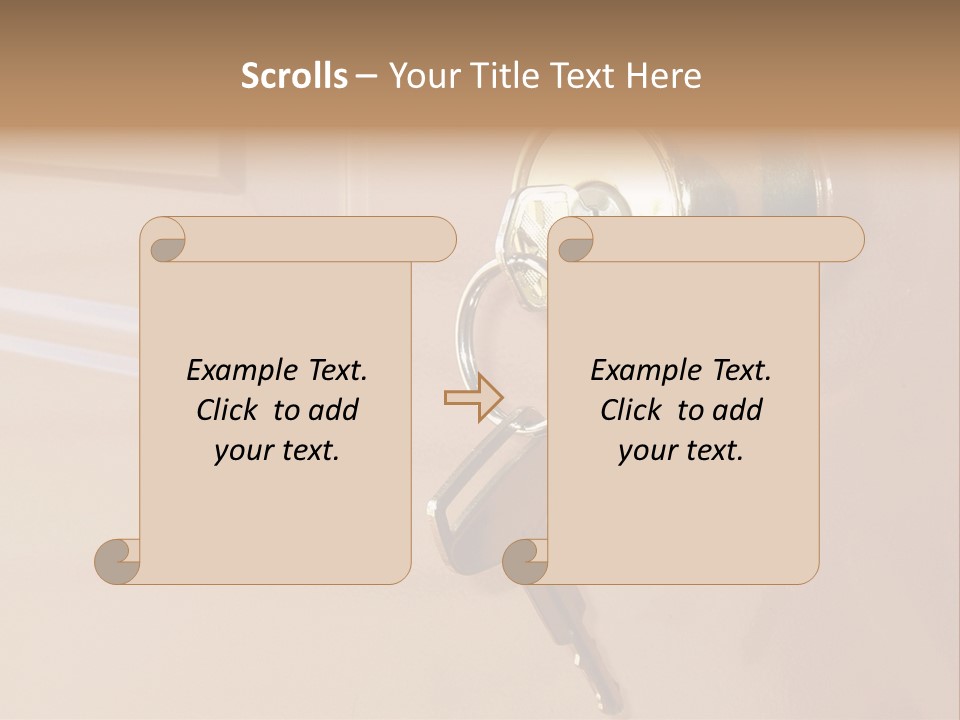 Scrolls – Your Title Text Here

Example Text. Click to add your text.

Example Text. Click to add your text.